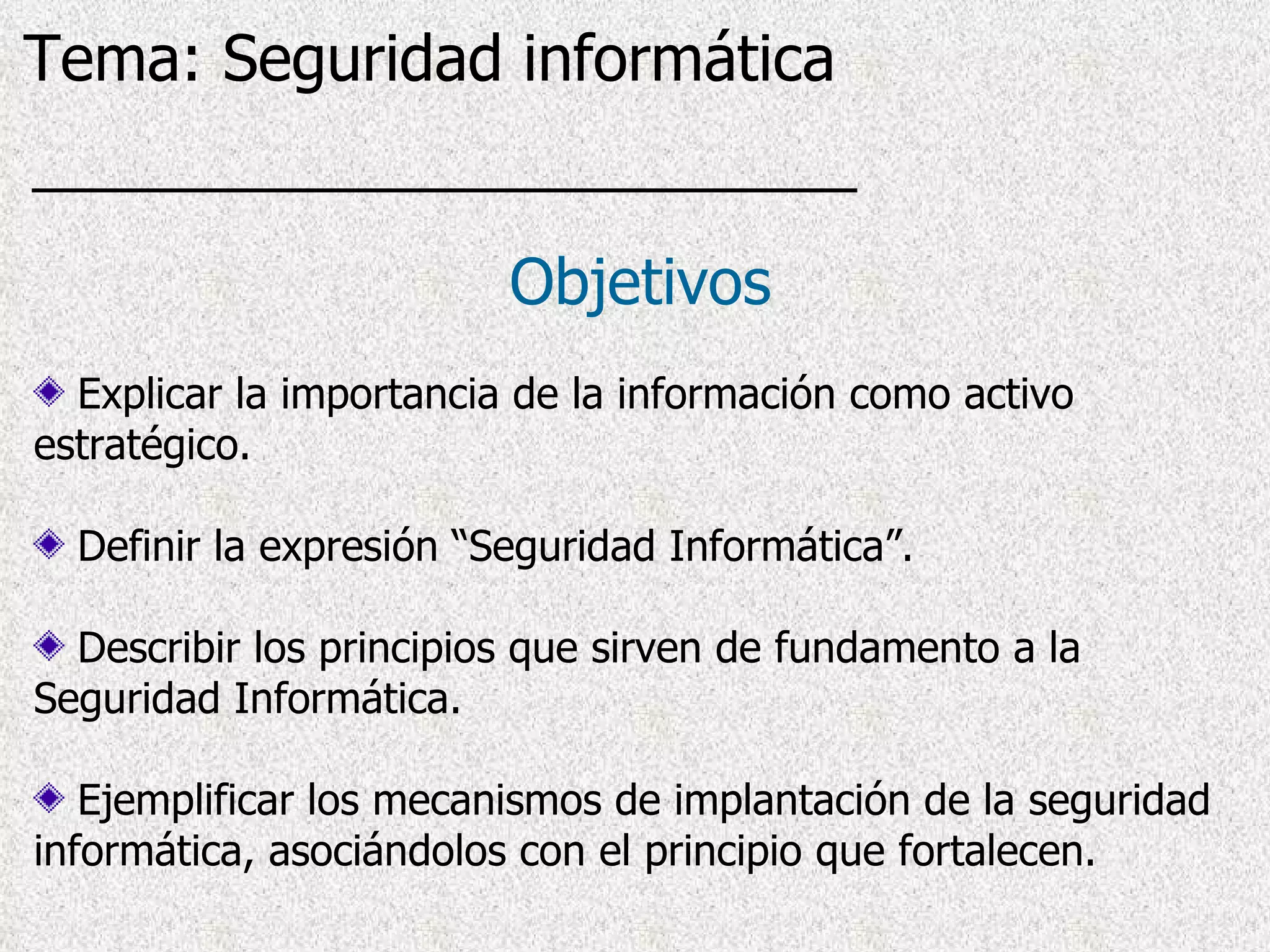 Tema: Seguridad informática

Objetivos

Explicar la importancia de la información como activo estratégico.

Definir la expresión “Seguridad Informática”.

Describir los principios que sirven de fundamento a la Seguridad Informática.

Ejemplificar los mecanismos de implantación de la seguridad informática, asociándolos con el principio que fortalecen.